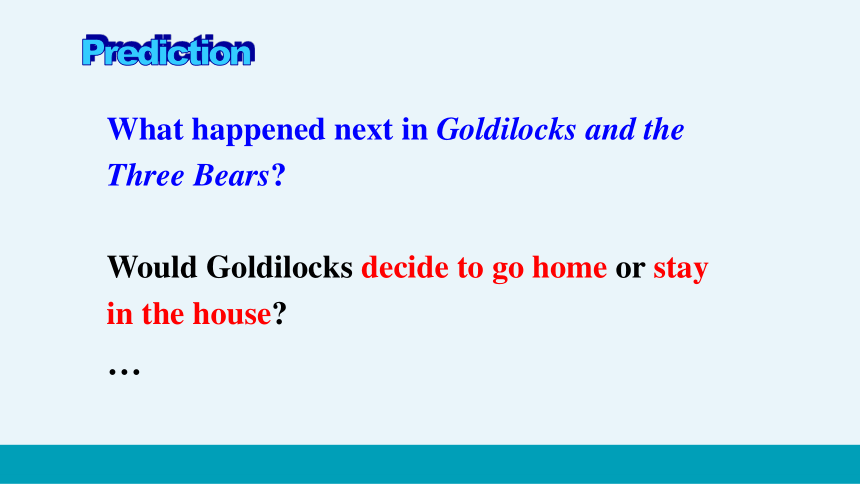 Prediction

What happened next in Goldilocks and the Three Bears?

Would Goldilocks decide to go home or stay in the house?

…